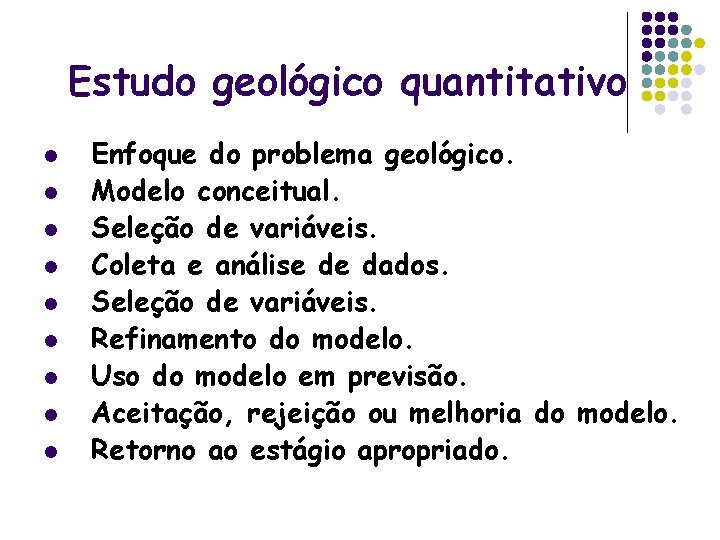 Estudo geológico quantitativo

- Enfoque do problema geológico.
- Modelo conceitual.
- Seleção de variáveis.
- Coleta e análise de dados.
- Seleção de variáveis.
- Refinamento do modelo.
- Uso do modelo em previsão.
- Aceitação, rejeição ou melhoria do modelo.
- Retorno ao estágio apropriado.